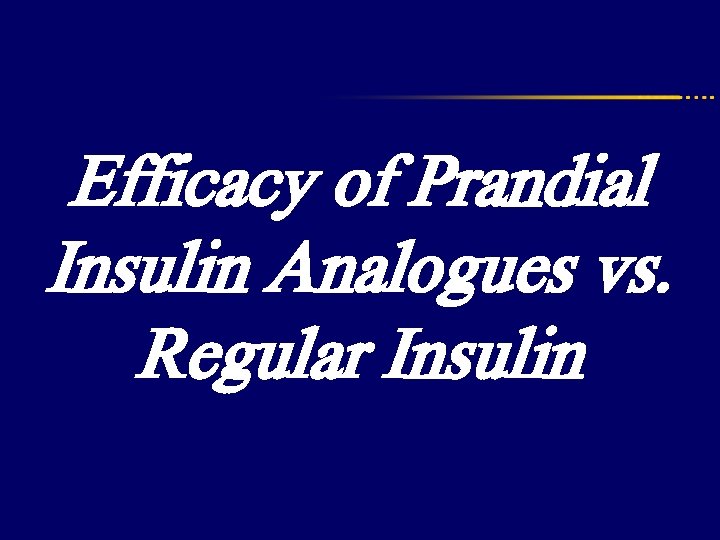 Efficacy of Prandial Insulin Analogues vs. Regular Insulin